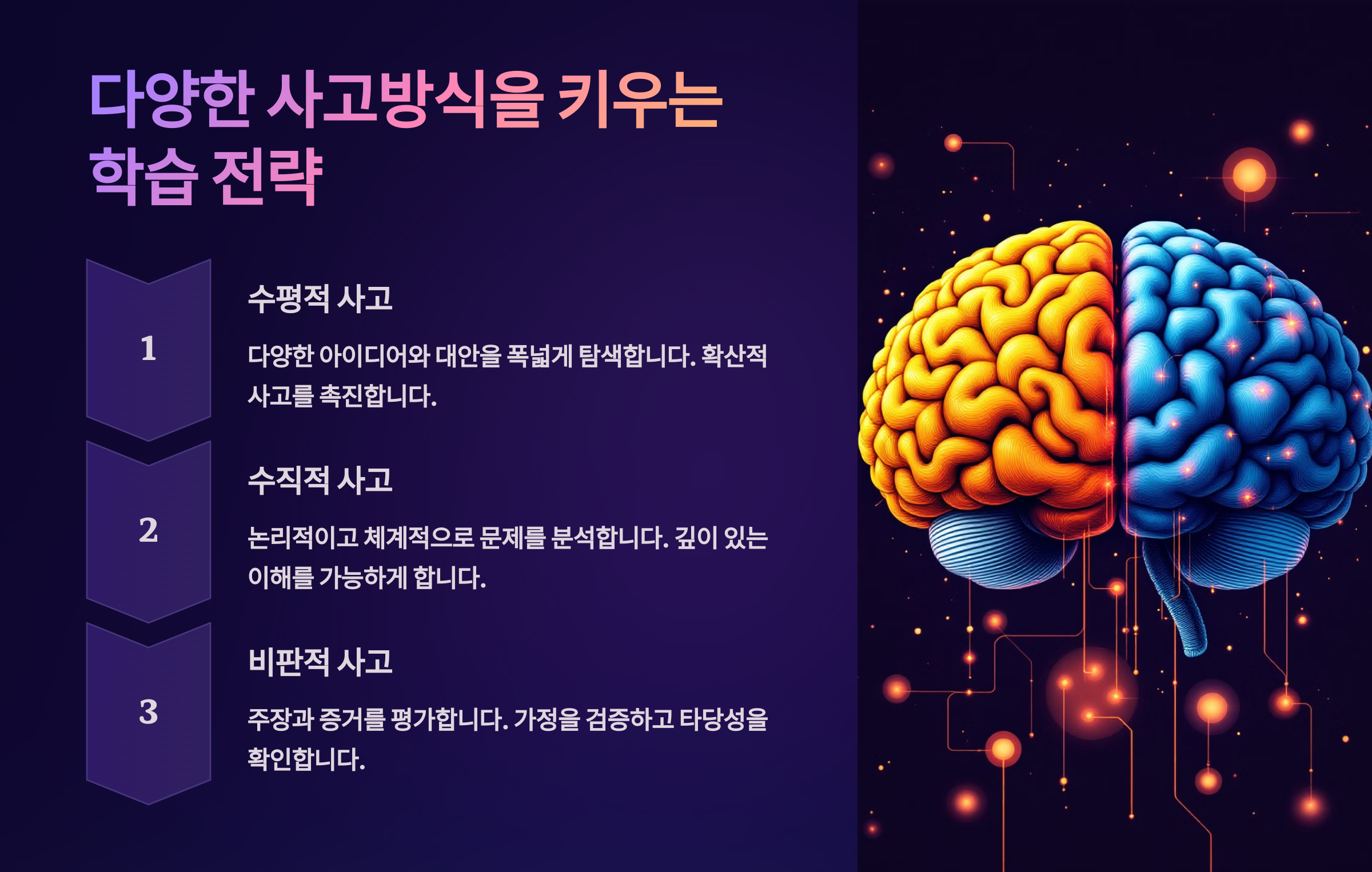 다양한 사고방식을 키우는 학습 전략

1

수평적 사고

다양한 아이디어와 대안을 폭넓게 탐색합니다. 확산적 사고를 촉진합니다.

2

수직적 사고

논리적이고 체계적으로 문제를 분석합니다. 깊이 있는 이해를 가능하게 합니다.

3

비판적 사고

주장과 증거를 평가합니다. 가정을 검증하고 타당성을 확인합니다.